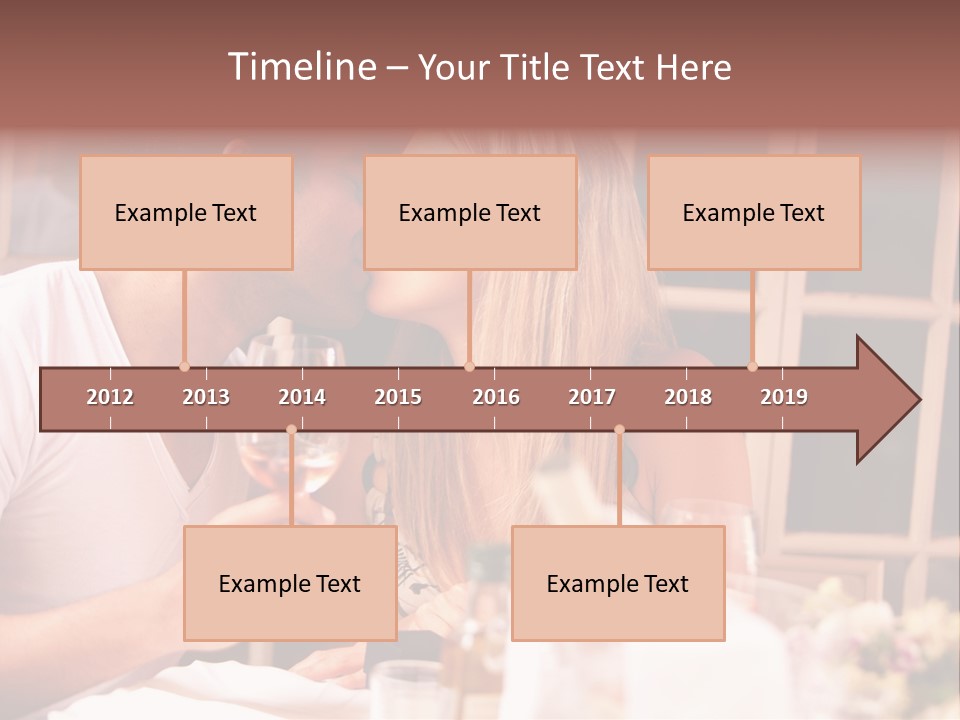 Timeline – Your Title Text Here

Example Text

Example Text

Example Text

2012 2013 2014 2015 2016 2017 2018 2019

Example Text

Example Text